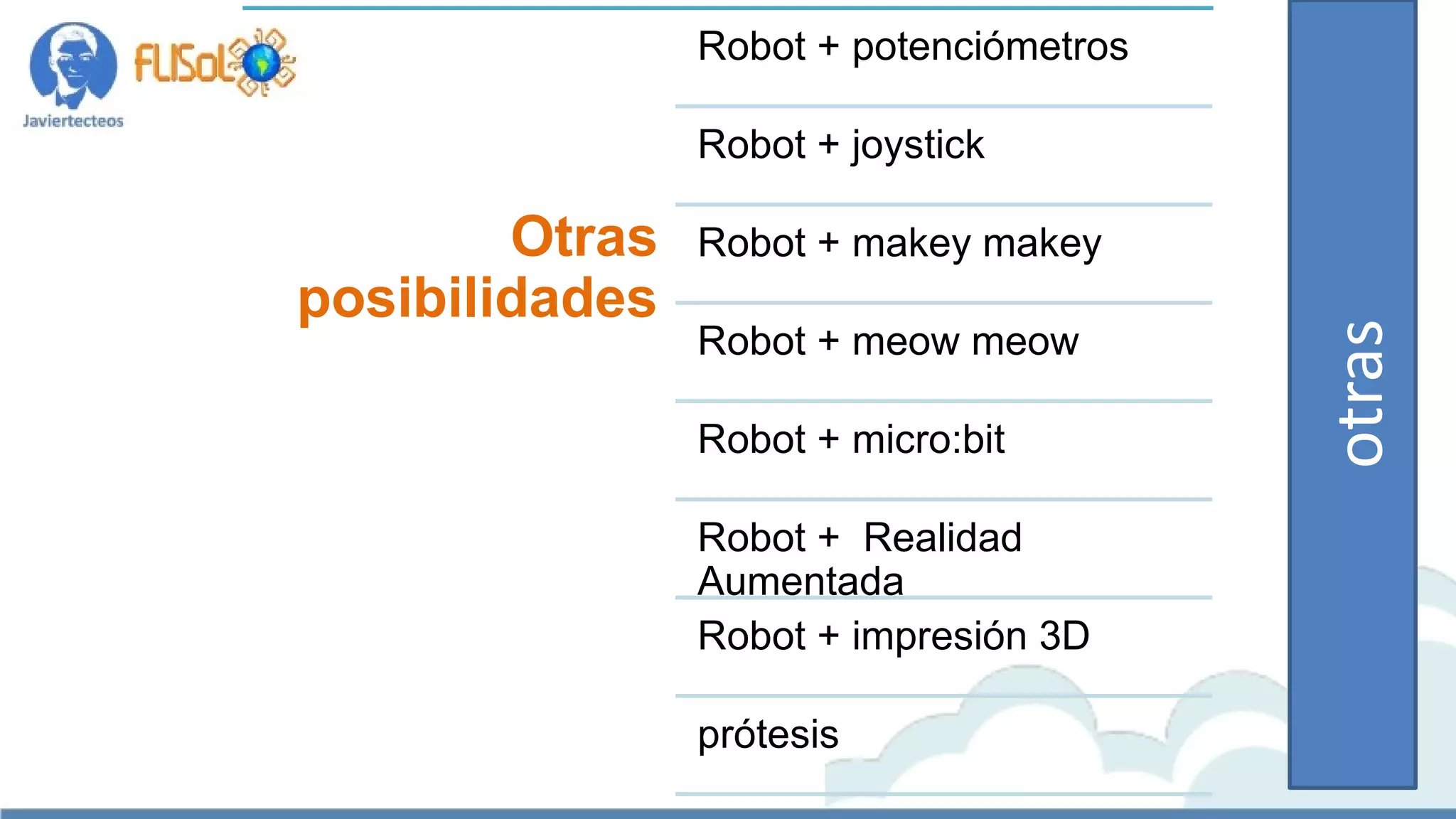 Javiertecteos

FLISoL

Otras posibilidades

Robot + potenciómetros

Robot + joystick

Robot + makey makey

Robot + meow meow

Robot + micro:bit

Robot + Realidad Aumentada

Robot + impresión 3D

prótesis

otras